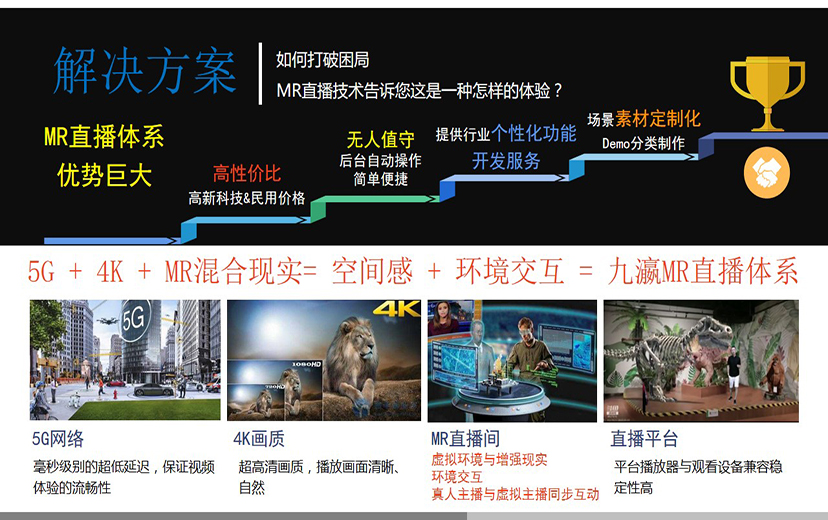 解决方案

如何打破困局
MR直播技术告诉您这是一种怎样的体验？

MR直播体系
优势巨大

高性价比
高新科技&民用价格

无人值守
后台自动操作
简单便捷

提供行业个性化功能
开发服务

场景素材定制化
Demo分类制作

5G + 4K + MR混合现实= 空间感 + 环境交互 = 九瀛MR直播体系

5G

4K
1080HD
720HD

5G网络
毫秒级别的超低延迟，保证视频体验的流畅性

4K画质
超高清画质，播放画面清晰、自然

MR直播间
虚拟环境与增强现实
环境交互
真人主播与虚拟主播同步互动

直播平台
平台播放器与观看设备兼容稳定性高